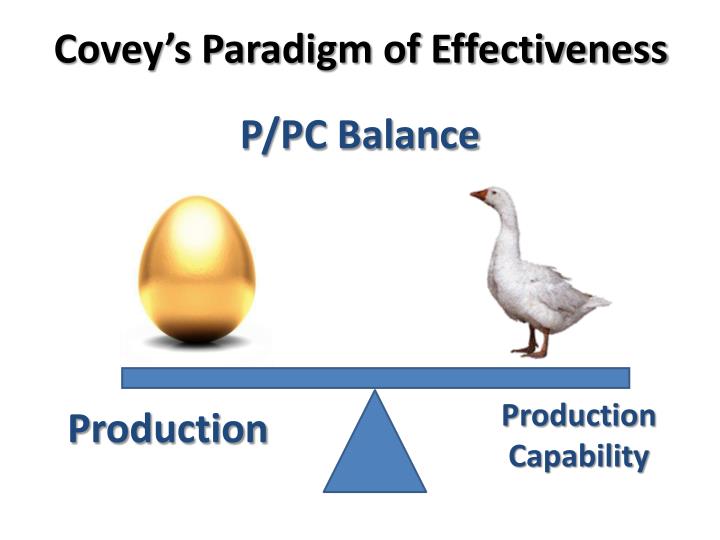 Covey's Paradigm of Effectiveness

P/PC Balance

Production

Production
Capability